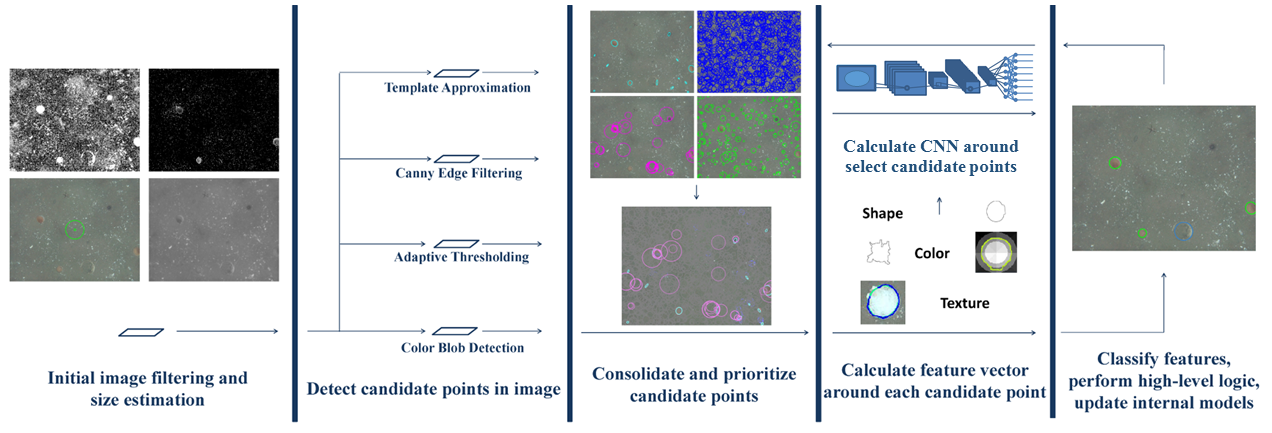 Initial image filtering and size estimation

Template Approximation

Canny Edge Filtering

Adaptive Thresholding

Color Blob Detection

Detect candidate points in image

Consolidate and prioritize candidate points

Calculate CNN around select candidate points

Shape

Color

Texture

Calculate feature vector around each candidate point

Classify features, perform high-level logic, update internal models